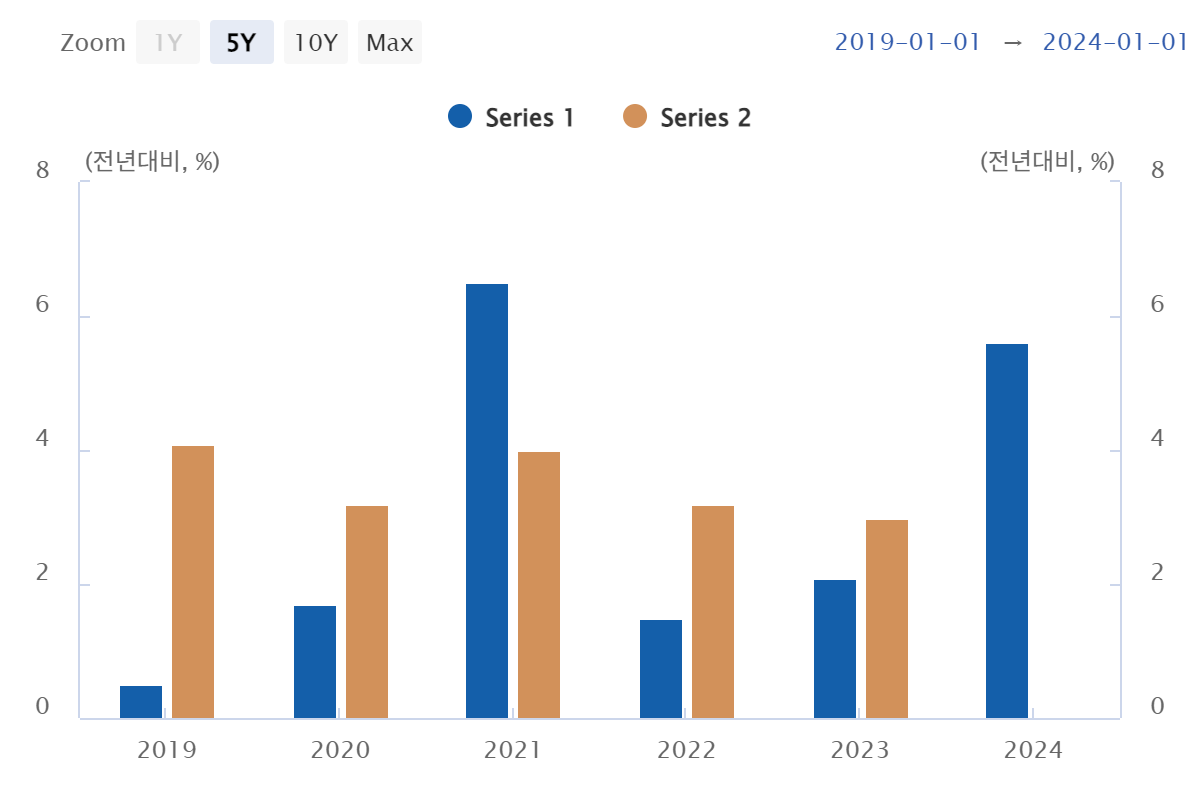 Zoom 1Y 5Y 10Y Max

2019-01-01 → 2024-01-01

Series 1 Series 2

(전년대비, %)

(전년대비, %)

8
6
4
2
0

8
6
4
2
0

2019 2020 2021 2022 2023 2024